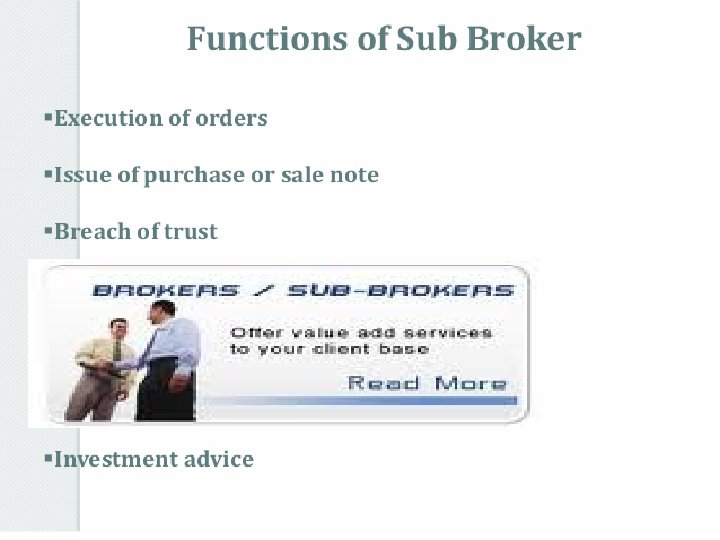 Functions of Sub Broker

▪Execution of orders

▪Issue of purchase or sale note

▪Breach of trust

BROKERS / SUB-BROKERS

Offer value add services to your client base

Read More

▪Investment advice